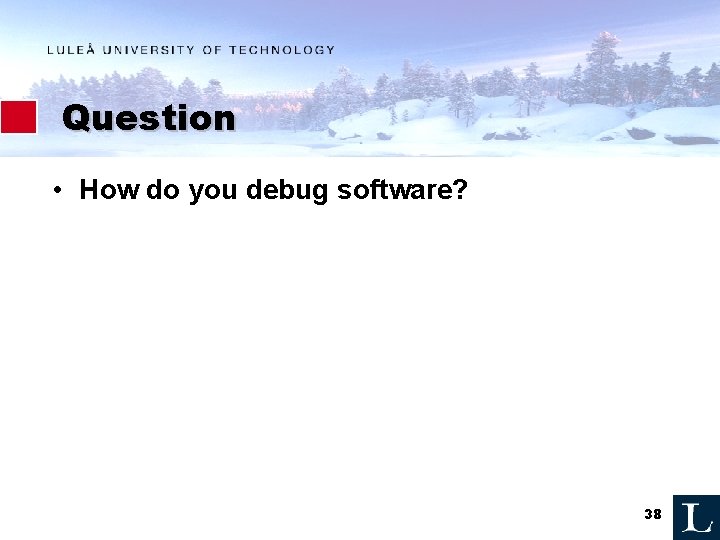 LULEÅ UNIVERSITY OF TECHNOLOGY

Question

• How do you debug software?

38

L